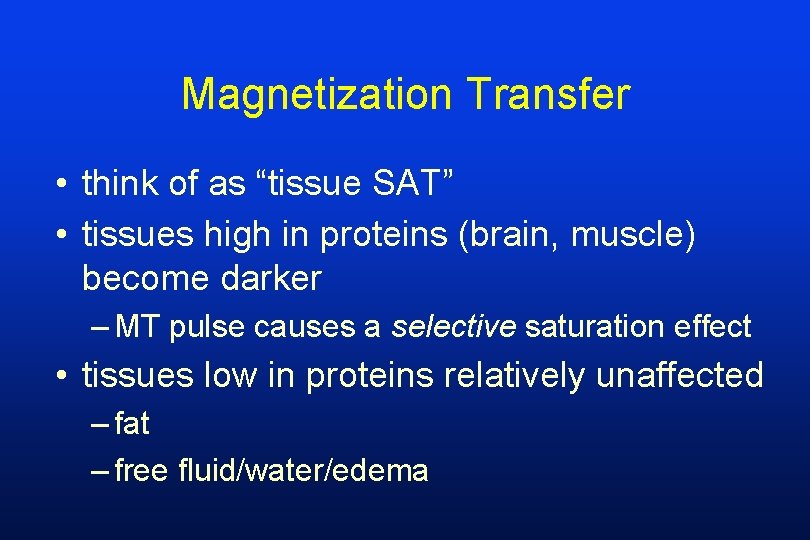 Magnetization Transfer

• think of as “tissue SAT”
• tissues high in proteins (brain, muscle) become darker
  – MT pulse causes a selective saturation effect
• tissues low in proteins relatively unaffected
  – fat
  – free fluid/water/edema